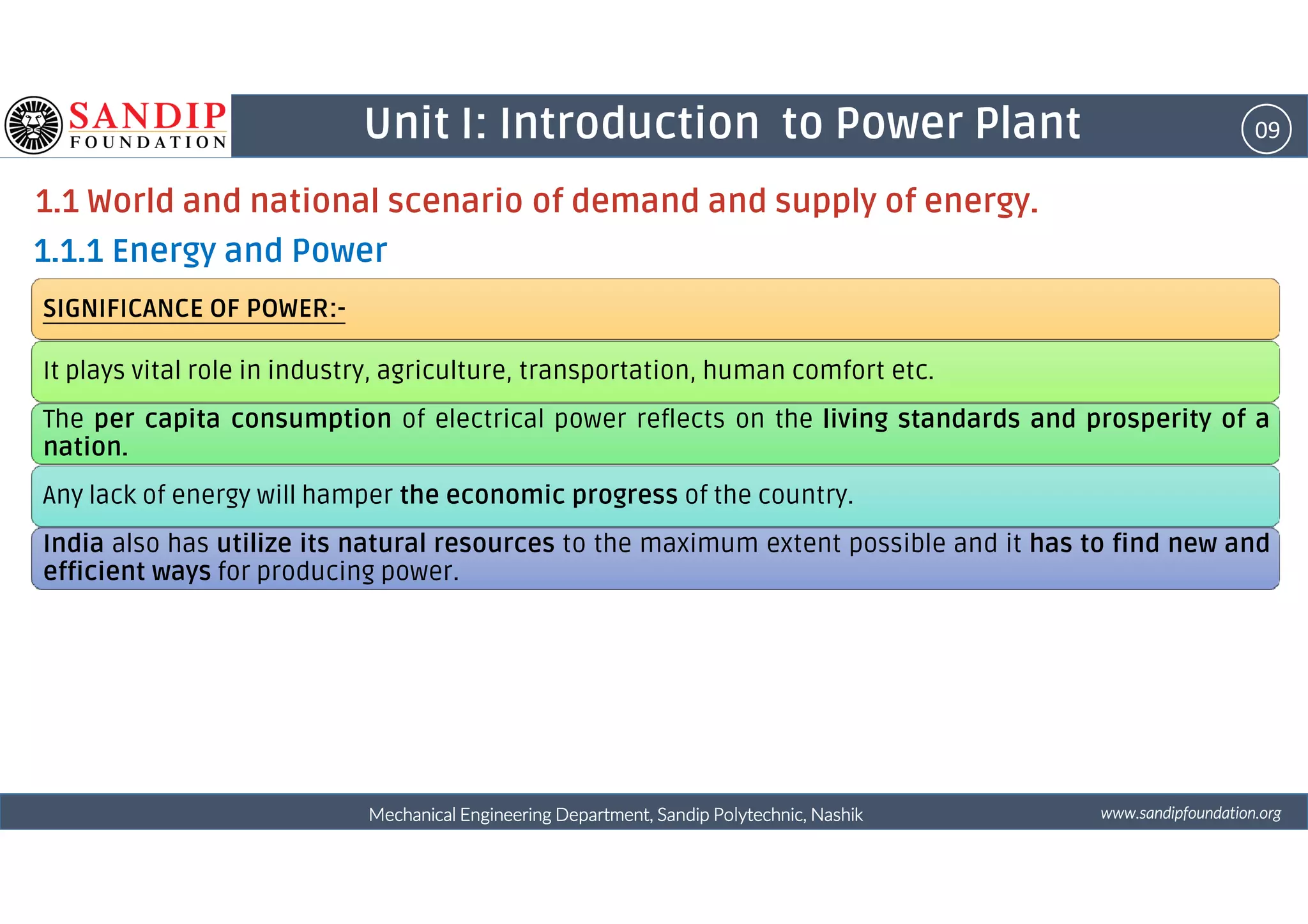 SANDIP FOUNDATION

Unit I: Introduction to Power Plant

09

1.1 World and national scenario of demand and supply of energy.

1.1.1 Energy and Power

SIGNIFICANCE OF POWER:-

It plays vital role in industry, agriculture, transportation, human comfort etc.

The per capita consumption of electrical power reflects on the living standards and prosperity of a nation.

Any lack of energy will hamper the economic progress of the country.

India also has utilize its natural resources to the maximum extent possible and it has to find new and efficient ways for producing power.

Mechanical Engineering Department, Sandip Polytechnic, Nashik

www.sandipfoundation.org